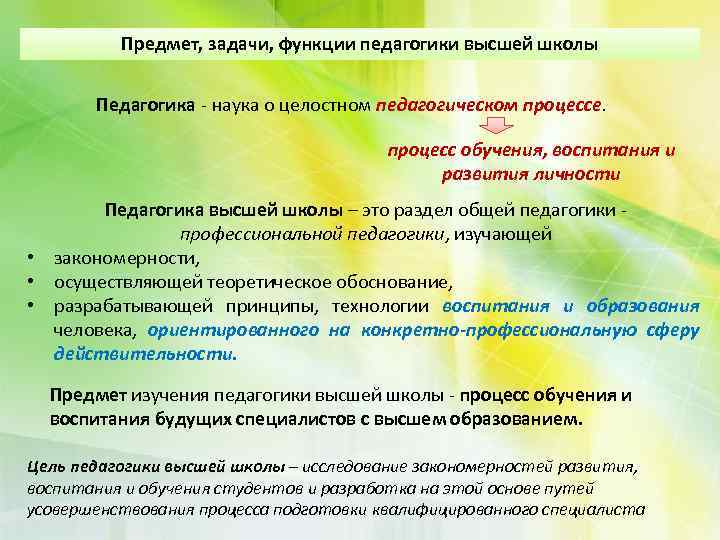 Предмет, задачи, функции педагогики высшей школы

Педагогика - наука о целостном педагогическом процессе.

процесс обучения, воспитания и развития личности

Педагогика высшей школы – это раздел общей педагогики - профессиональной педагогики, изучающей

• закономерности,
• осуществляющей теоретическое обоснование,
• разрабатывающей принципы, технологии воспитания и образования человека, ориентированного на конкретно-профессиональную сферу действительности.

Предмет изучения педагогики высшей школы - процесс обучения и воспитания будущих специалистов с высшем образованием.

Цель педагогики высшей школы – исследование закономерностей развития, воспитания и обучения студентов и разработка на этой основе путей усовершенствования процесса подготовки квалифицированного специалиста